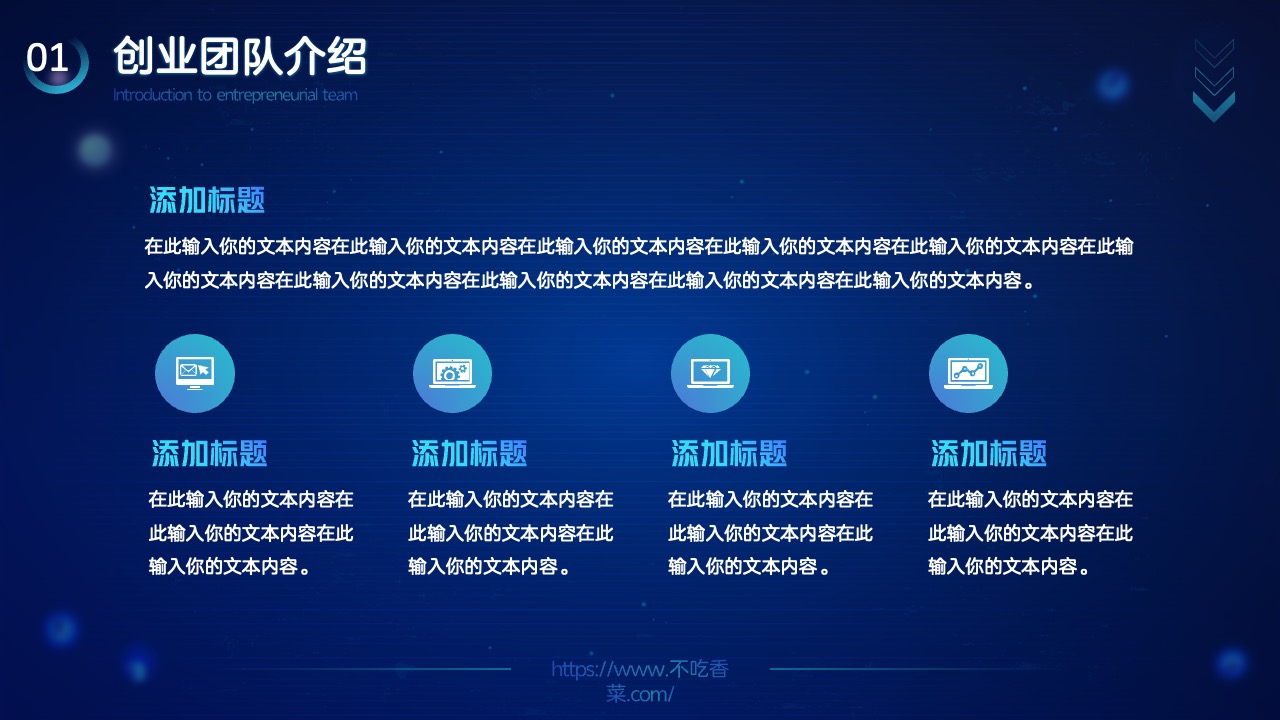 01 创业团队介绍
Introduction to entrepreneurial team

添加标题
在此输入你的文本内容在此输入你的文本内容在此输入你的文本内容在此输入你的文本内容在此输入你的文本内容在此输入你的文本内容在此输入你的文本内容在此输入你的文本内容在此输入你的文本内容在此输入你的文本内容。

添加标题
在此输入你的文本内容在此输入你的文本内容在此输入你的文本内容。

添加标题
在此输入你的文本内容在此输入你的文本内容在此输入你的文本内容。

添加标题
在此输入你的文本内容在此输入你的文本内容在此输入你的文本内容。

添加标题
在此输入你的文本内容在此输入你的文本内容在此输入你的文本内容。

https://www.不吃香菜.com/